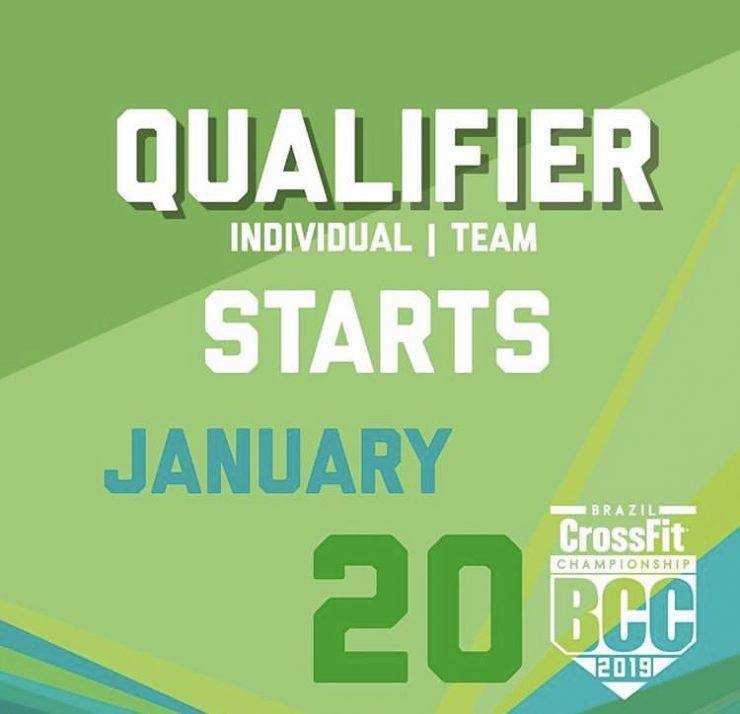 QUALIFIER
INDIVIDUAL | TEAM
STARTS

JANUARY

20

BRAZIL
CrossFit
CHAMPIONSHIP
BCC
2019